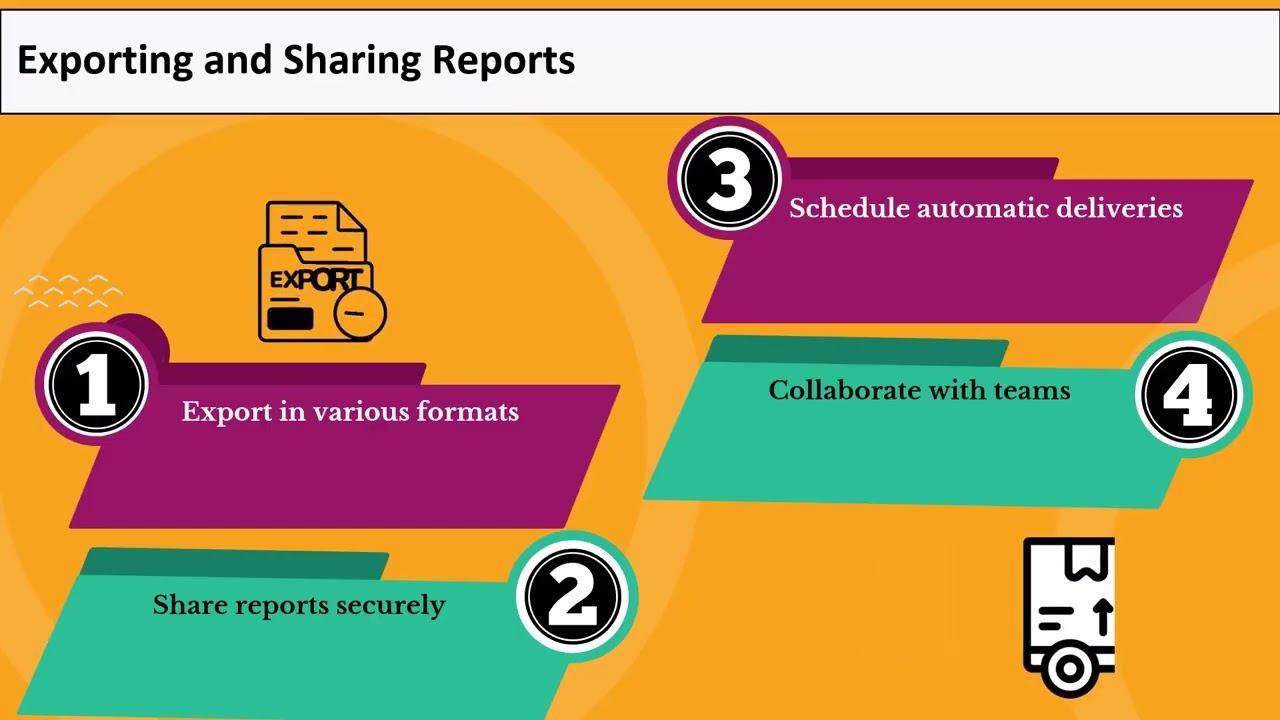 Exporting and Sharing Reports

EXPORT

1 Export in various formats

2 Share reports securely

3 Schedule automatic deliveries

4 Collaborate with teams